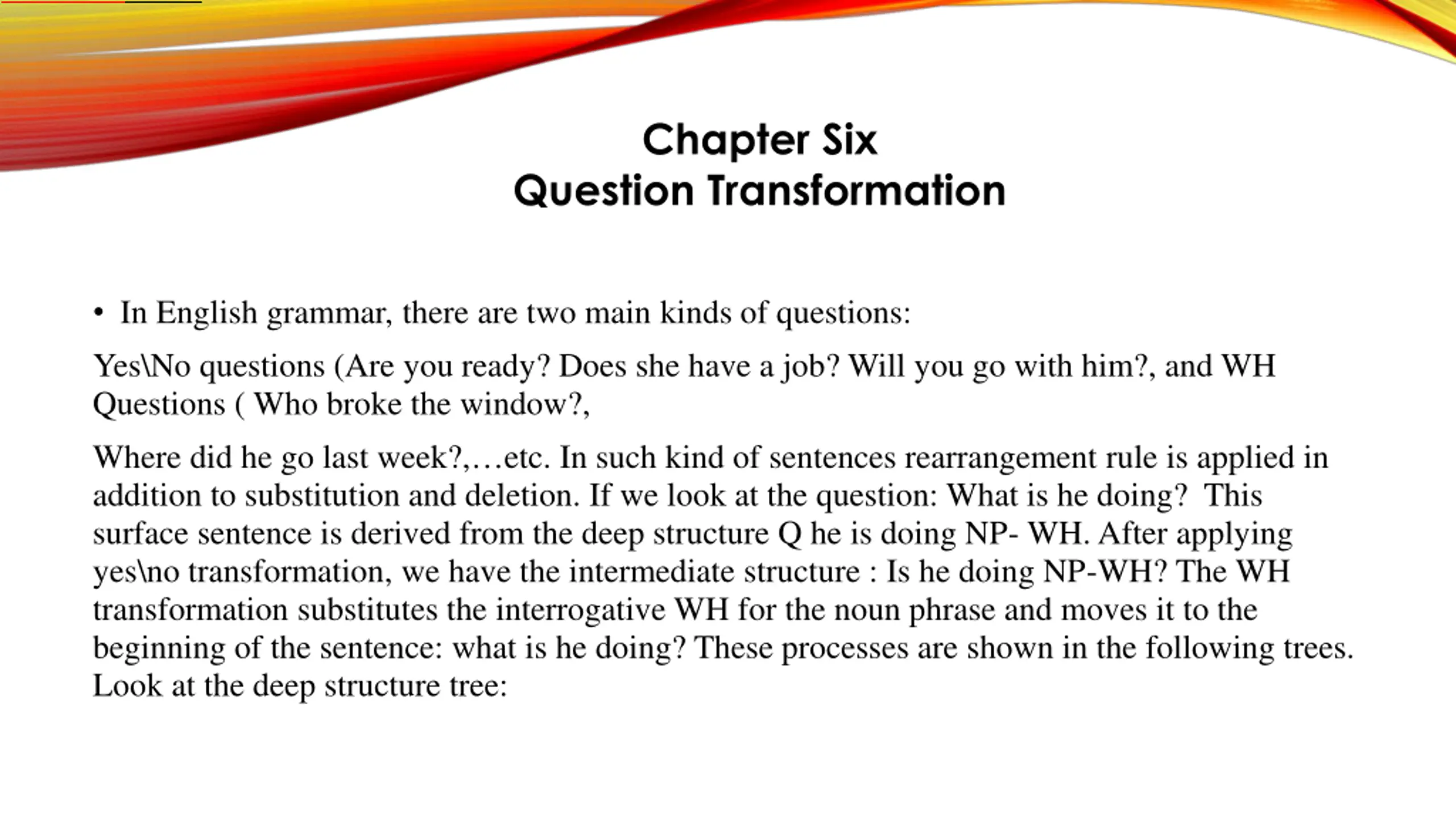 Chapter Six
Question Transformation

• In English grammar, there are two main kinds of questions:

Yes\No questions (Are you ready? Does she have a job? Will you go with him?, and WH Questions ( Who broke the window?,

Where did he go last week?,…etc. In such kind of sentences rearrangement rule is applied in addition to substitution and deletion. If we look at the question: What is he doing? This surface sentence is derived from the deep structure Q he is doing NP- WH. After applying yes\no transformation, we have the intermediate structure : Is he doing NP-WH? The WH transformation substitutes the interrogative WH for the noun phrase and moves it to the beginning of the sentence: what is he doing? These processes are shown in the following trees. Look at the deep structure tree: